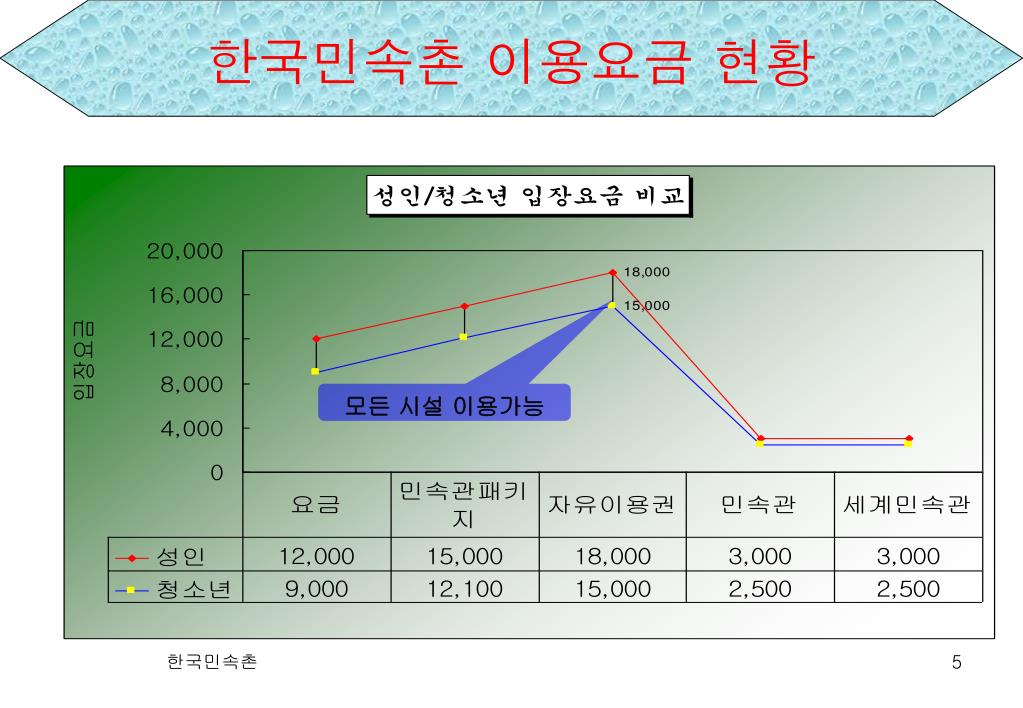 한국민속촌 이용요금 현황

성인/청소년 입장요금 비교

입장요금

20,000
16,000
12,000
8,000
4,000
0

18,000
15,000

모든 시설 이용가능

| | 요금 | 민속관패키지 | 자유이용권 | 민속관 | 세계민속관 |
|---|---|---|---|---|---|
| 성인 | 12,000 | 15,000 | 18,000 | 3,000 | 3,000 |
| 청소년 | 9,000 | 12,100 | 15,000 | 2,500 | 2,500 |

한국민속촌

5